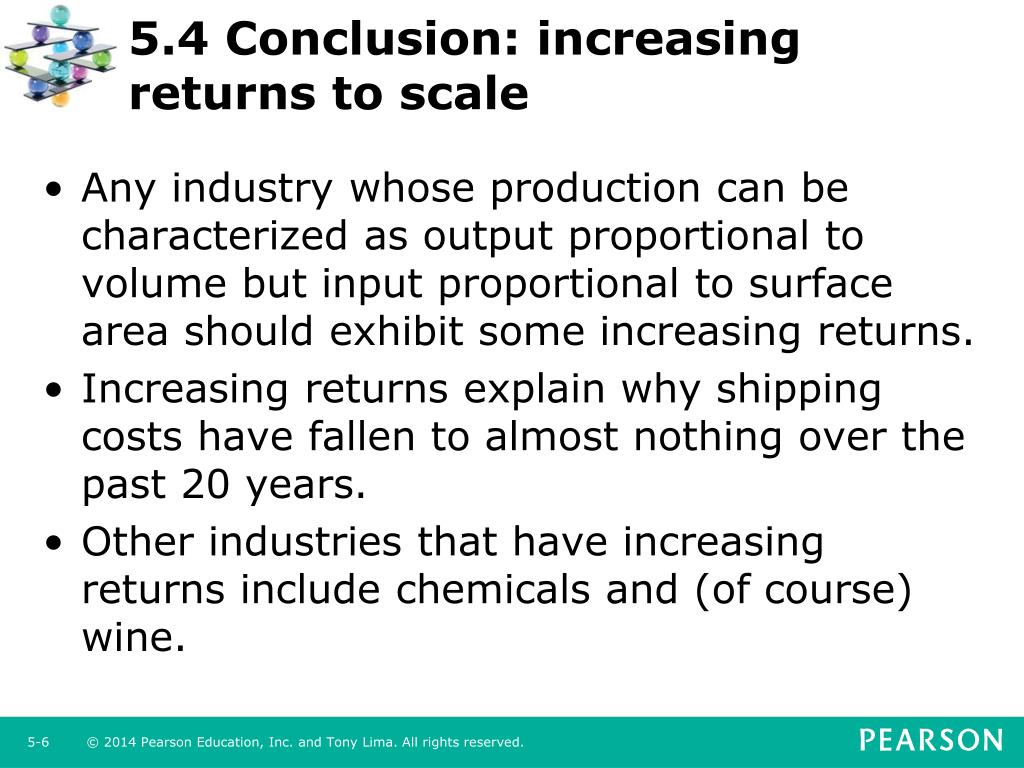 5.4 Conclusion: increasing returns to scale

• Any industry whose production can be characterized as output proportional to volume but input proportional to surface area should exhibit some increasing returns.
• Increasing returns explain why shipping costs have fallen to almost nothing over the past 20 years.
• Other industries that have increasing returns include chemicals and (of course) wine.

5-6 © 2014 Pearson Education, Inc. and Tony Lima. All rights reserved.

PEARSON